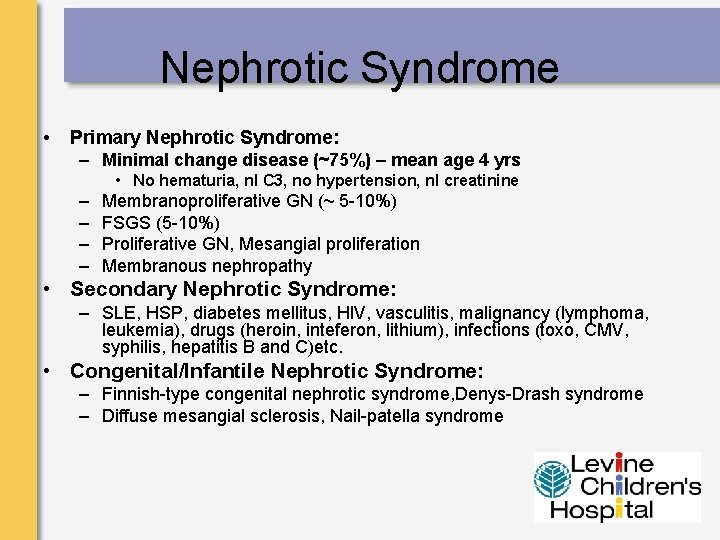 Nephrotic Syndrome

• Primary Nephrotic Syndrome:
– Minimal change disease (~75%) – mean age 4 yrs
• No hematuria, nl C3, no hypertension, nl creatinine
– Membranoproliferative GN (~ 5-10%)
– FSGS (5-10%)
– Proliferative GN, Mesangial proliferation
– Membranous nephropathy

• Secondary Nephrotic Syndrome:
– SLE, HSP, diabetes mellitus, HIV, vasculitis, malignancy (lymphoma, leukemia), drugs (heroin, inteferon, lithium), infections (toxo, CMV, syphilis, hepatitis B and C)etc.

• Congenital/Infantile Nephrotic Syndrome:
– Finnish-type congenital nephrotic syndrome,Denys-Drash syndrome
– Diffuse mesangial sclerosis, Nail-patella syndrome

Levine Children's Hospital